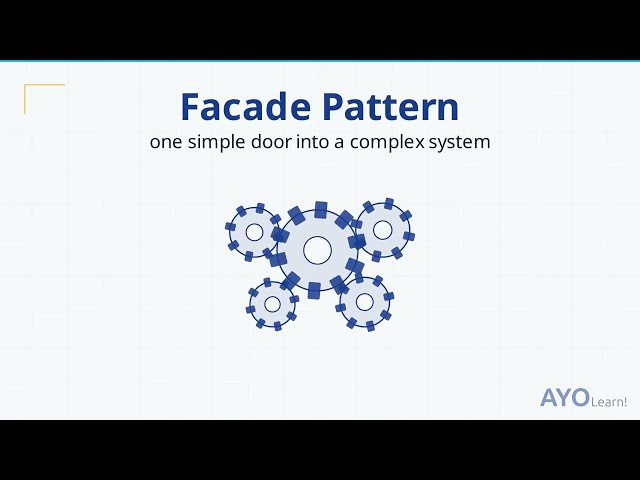 Facade Pattern
one simple door into a complex system

AYO Learn!